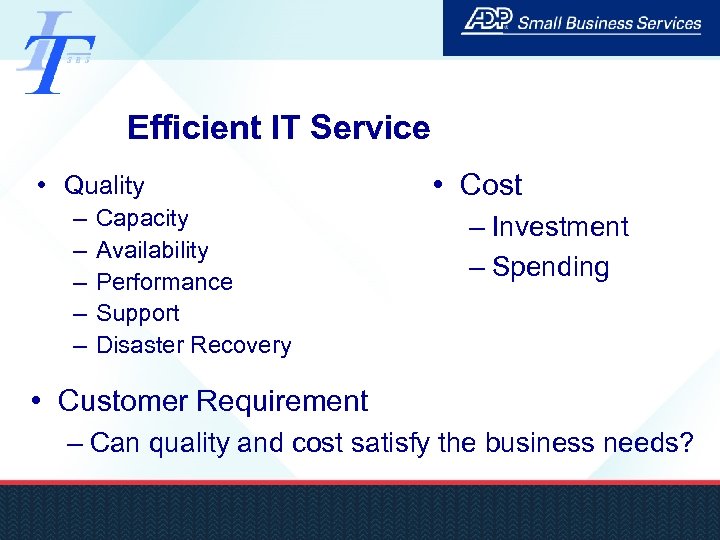 IT
SBS

ADP Small Business Services

Efficient IT Service

• Quality
– Capacity
– Availability
– Performance
– Support
– Disaster Recovery

• Cost
– Investment
– Spending

• Customer Requirement
– Can quality and cost satisfy the business needs?